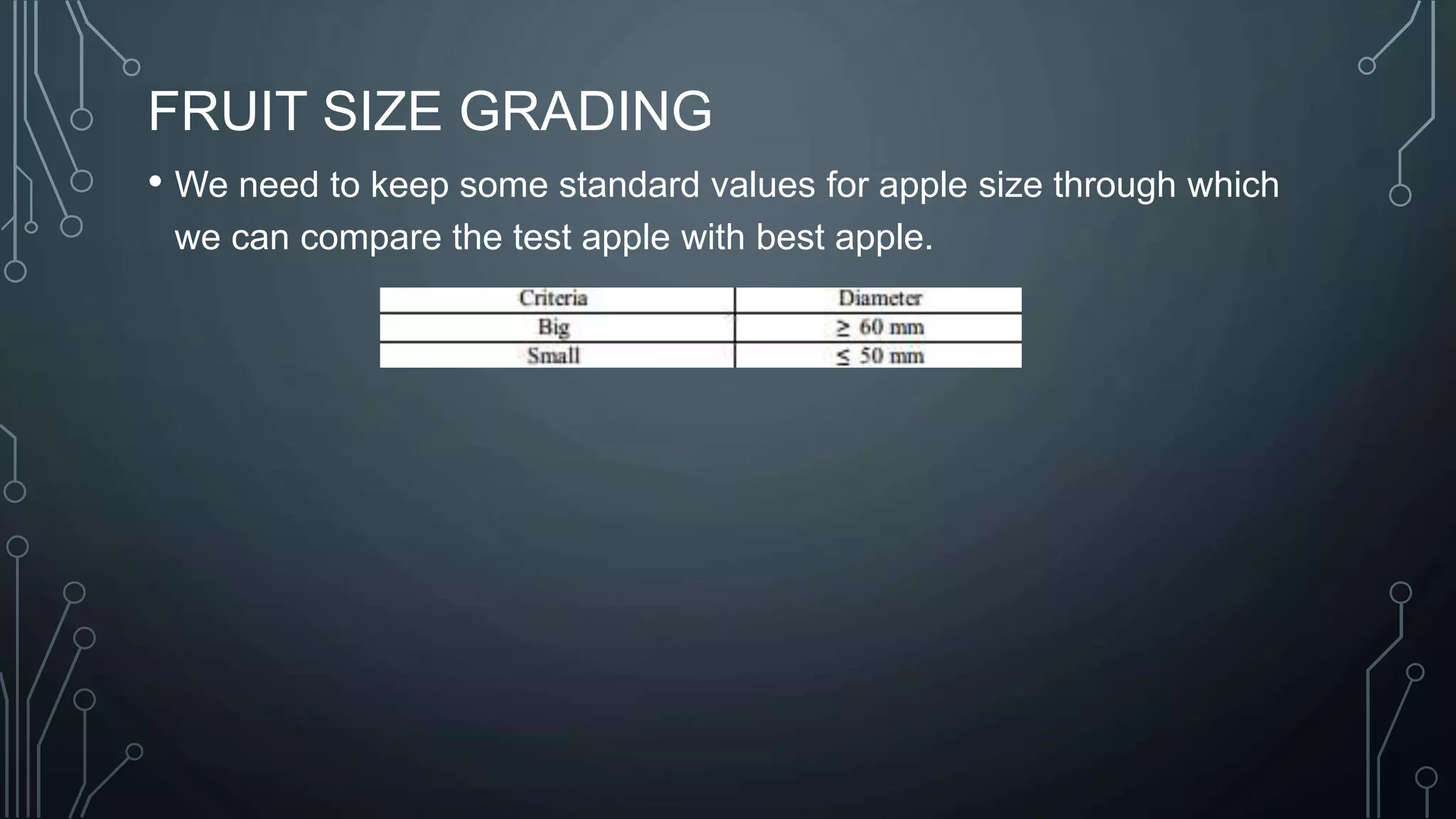 FRUIT SIZE GRADING

• We need to keep some standard values for apple size through which we can compare the test apple with best apple.

| Criteria | Diameter |
|---|---|
| Big | $\geq$ 60 mm |
| Small | $\leq$ 50 mm |